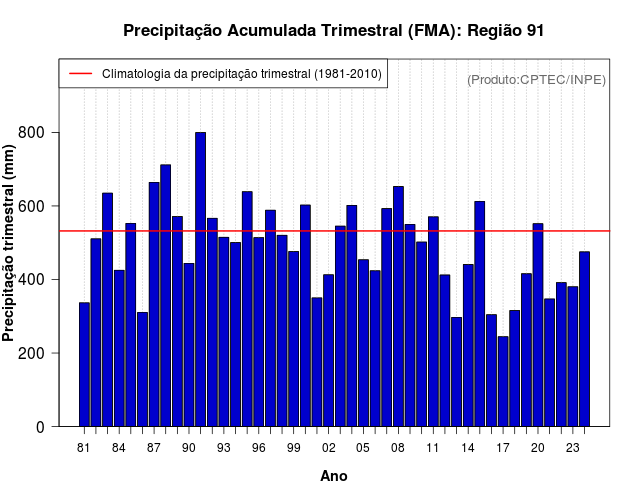 Precipitação Acumulada Trimestral (FMA): Região 91

Climatologia da precipitação trimestral (1981-2010)

(Produto:CPTEC/INPE)

Precipitação trimestral (mm)

800
600
400
200
0

81 84 87 90 93 96 99 02 05 08 11 14 17 20 23

Ano